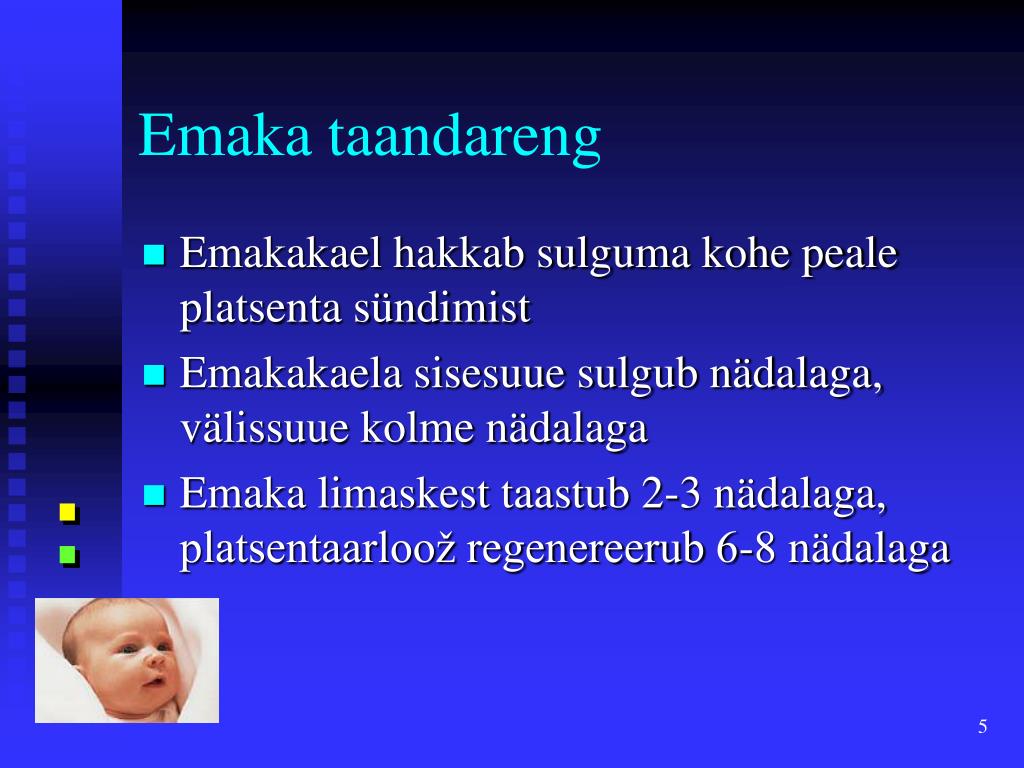 Emaka taandareng

Emakakael hakkab sulguma kohe peale platsenta sündimist

Emakakaela sisesuue sulgub nädalaga, välissuue kolme nädalaga

Emaka limaskest taastub 2-3 nädalaga, platsentaarloož regenereerub 6-8 nädalaga

5